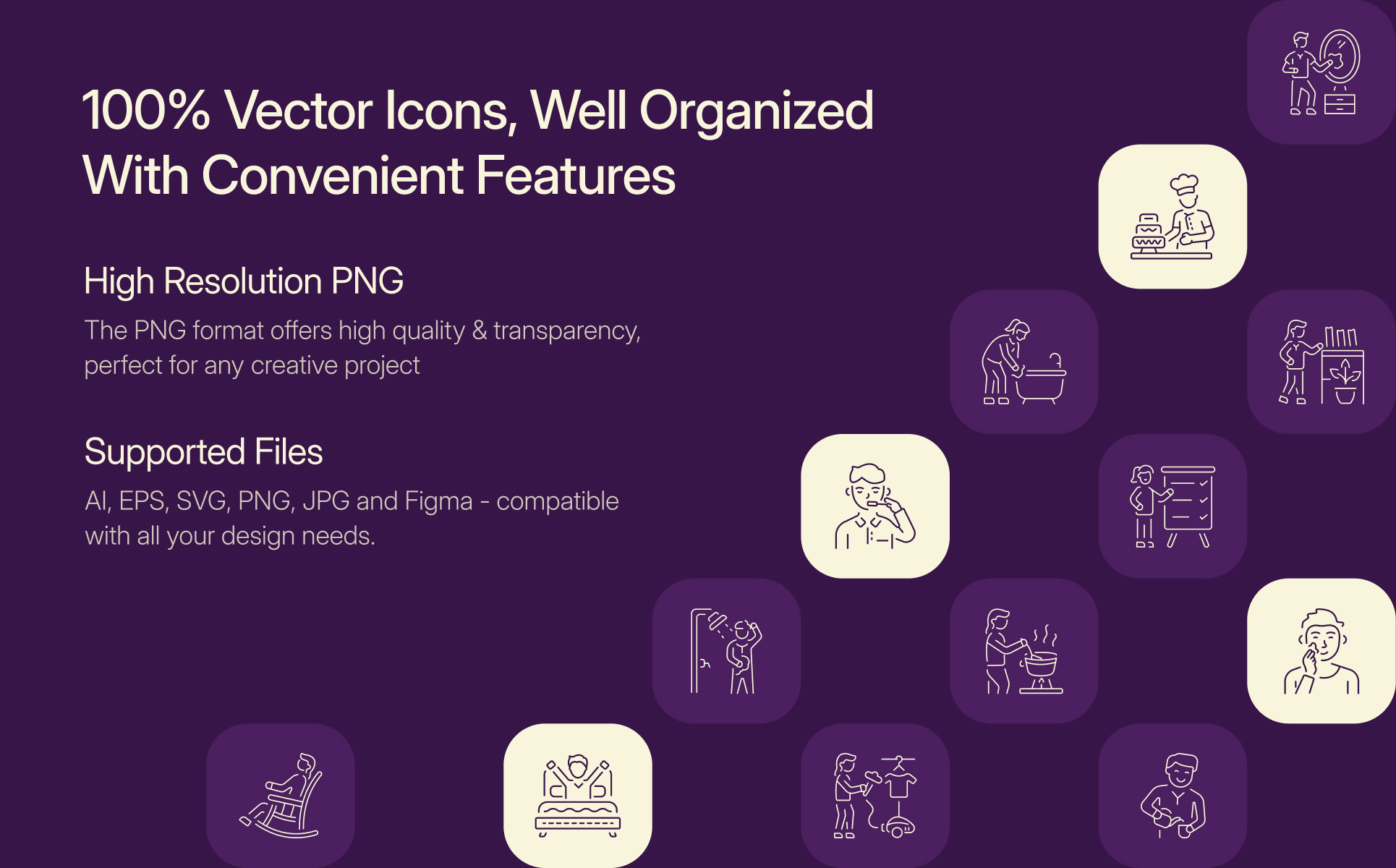 100% Vector Icons, Well Organized With Convenient Features

High Resolution PNG

The PNG format offers high quality & transparency, perfect for any creative project

Supported Files

AI, EPS, SVG, PNG, JPG and Figma - compatible with all your design needs.